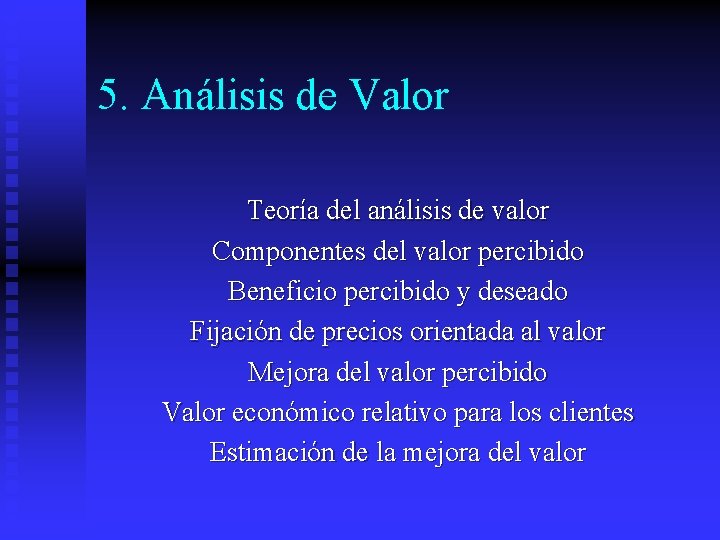 5. Análisis de Valor

Teoría del análisis de valor
Componentes del valor percibido
Beneficio percibido y deseado
Fijación de precios orientada al valor
Mejora del valor percibido
Valor económico relativo para los clientes
Estimación de la mejora del valor